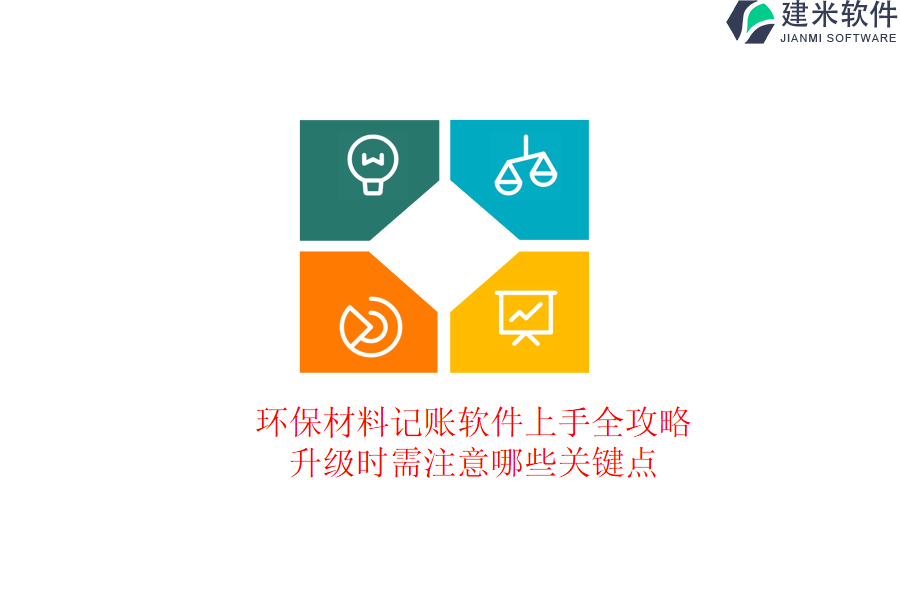 建米软件
JIANMI SOFTWARE

环保材料记账软件上手全攻略
升级时需注意哪些关键点